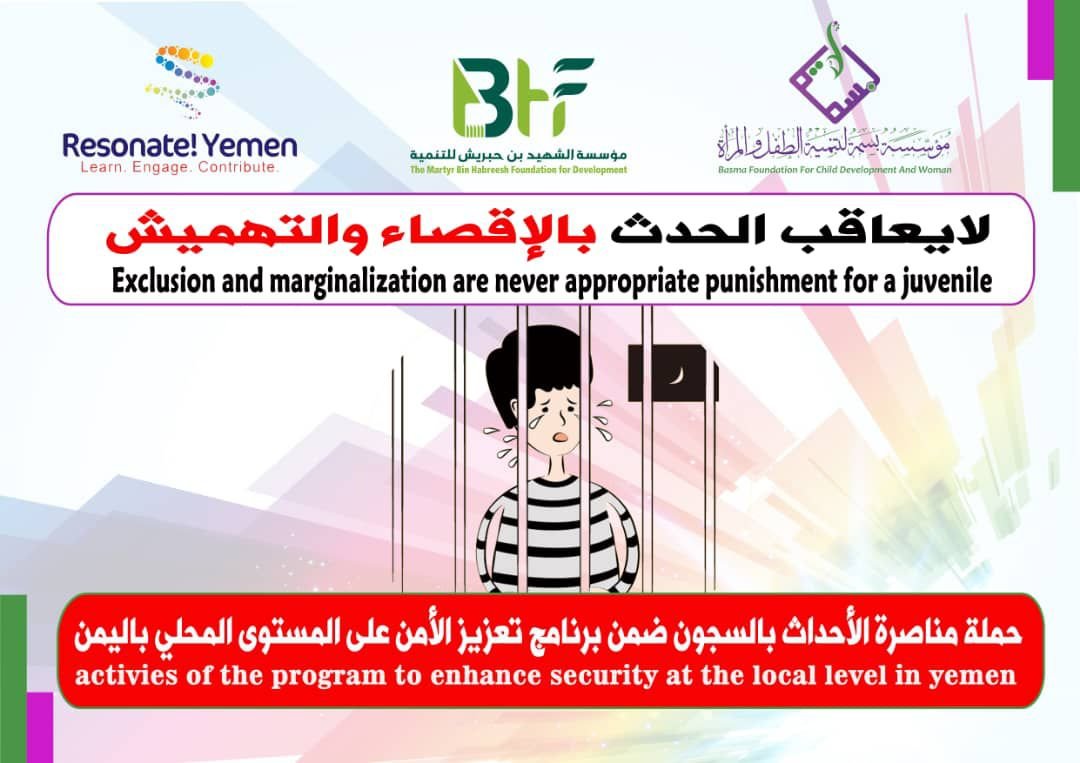 Resonate! Yemen
Learn. Engage. Contribute.

BHF
مؤسسة الشهيد بن حبريش للتنمية
The Martyr Bin Habreesh Foundation for Development

بسمة
مؤسسة بسمة لتنمية الطفل والمرأة
Basma Foundation For Child Development And Woman

لايعاقب الحدث بالإقصاء والتهميش
Exclusion and marginalization are never appropriate punishment for a juvenile

حملة مناصرة الأحداث بالسجون ضمن برنامج تعزيز الأمن على المستوى المحلي باليمن
activies of the program to enhance security at the local level in yemen